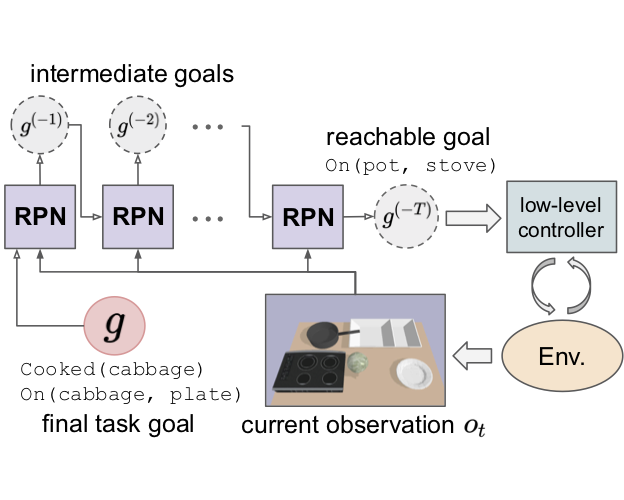 intermediate goals

$g^{(-1)}$

$g^{(-2)}$

...

reachable goal
On(pot, stove)

RPN

RPN

...

RPN

$g^{(-T)}$

low-level controller

$g$

Cooked(cabbage)
On(cabbage, plate)
final task goal

current observation $o_t$

Env.